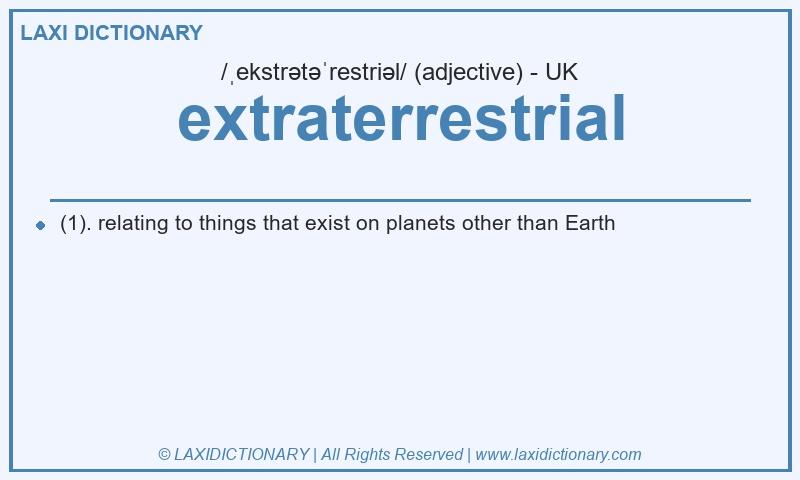 LAXI DICTIONARY

/ˌekstrətəˈrestriəl/ (adjective) - UK

extraterrestrial

(1). relating to things that exist on planets other than Earth

© LAXIDICTIONARY | All Rights Reserved | www.laxidictionary.com